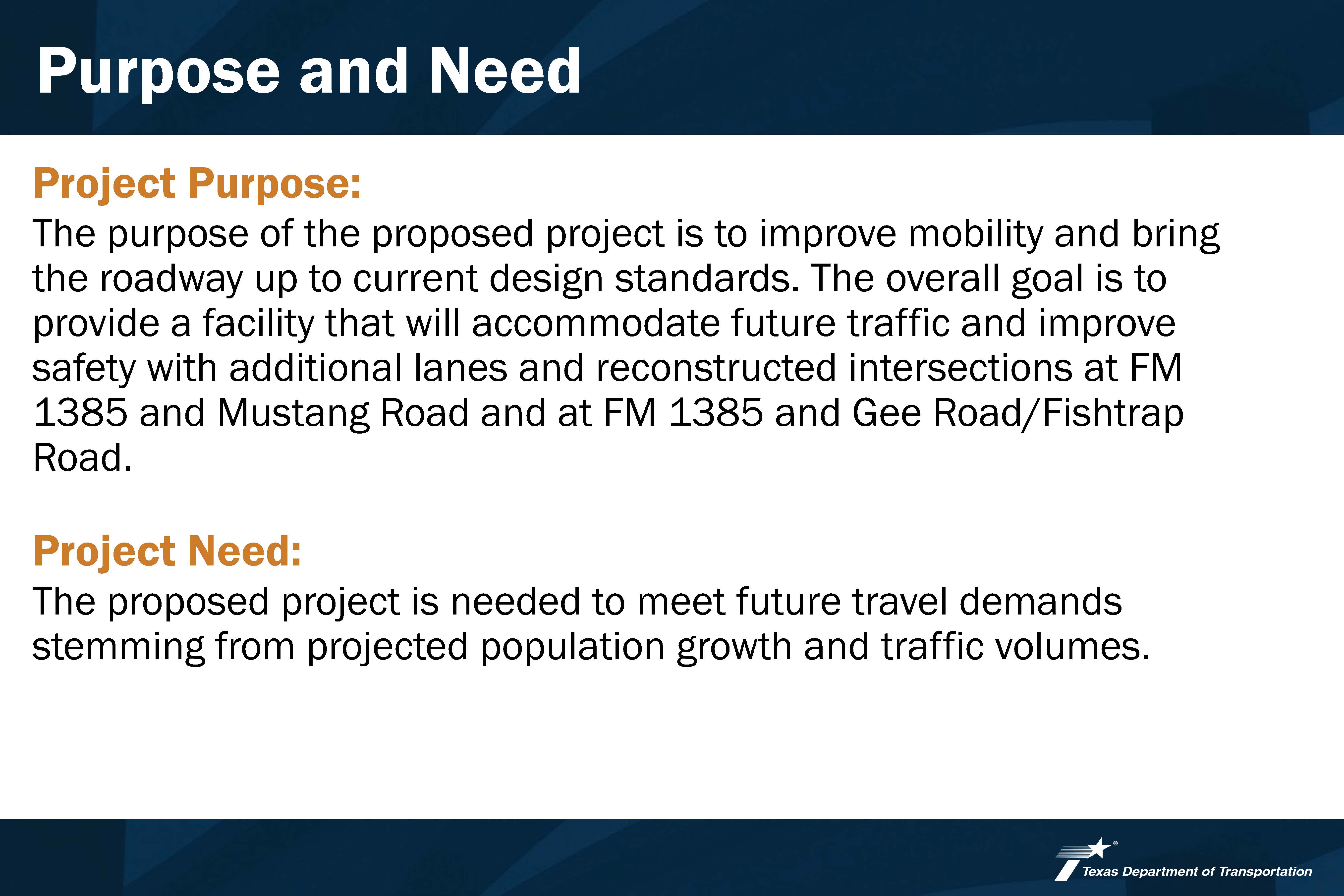 Purpose and Need

Project Purpose:
The purpose of the proposed project is to improve mobility and bring the roadway up to current design standards. The overall goal is to provide a facility that will accommodate future traffic and improve safety with additional lanes and reconstructed intersections at FM 1385 and Mustang Road and at FM 1385 and Gee Road/Fishtrap Road.

Project Need:
The proposed project is needed to meet future travel demands stemming from projected population growth and traffic volumes.

Texas Department of Transportation